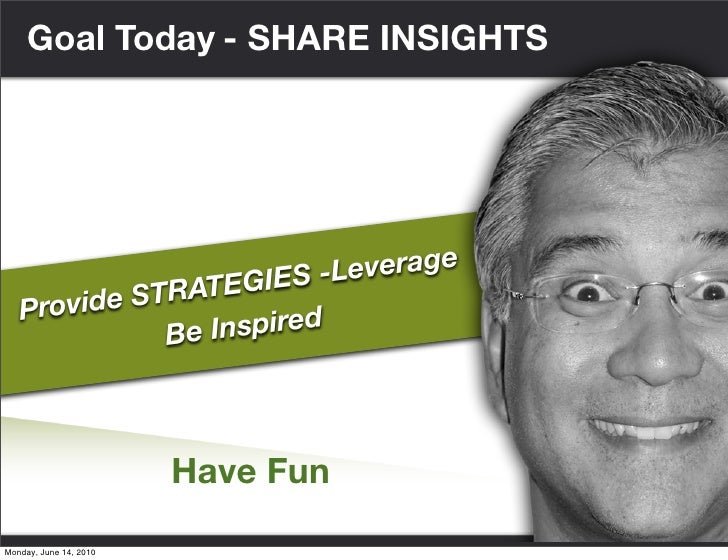 Goal Today - SHARE INSIGHTS

Provide STRATEGIES -Leverage
Be Inspired

Have Fun

Monday, June 14, 2010